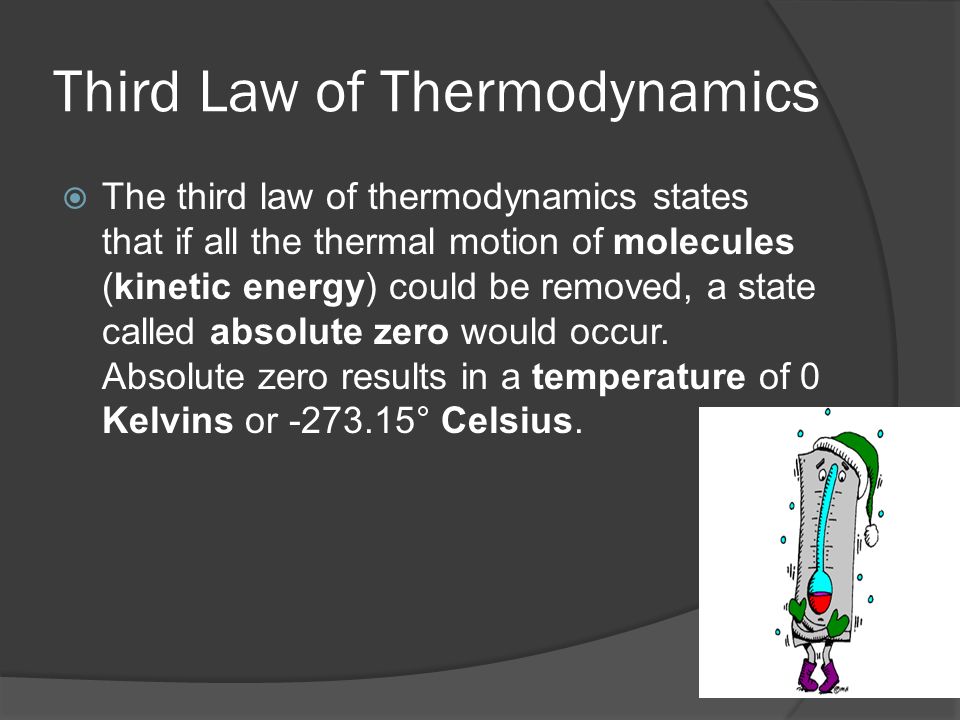 Third Law of Thermodynamics

The third law of thermodynamics states that if all the thermal motion of molecules (kinetic energy) could be removed, a state called absolute zero would occur. Absolute zero results in a temperature of 0 Kelvins or -273.15° Celsius.